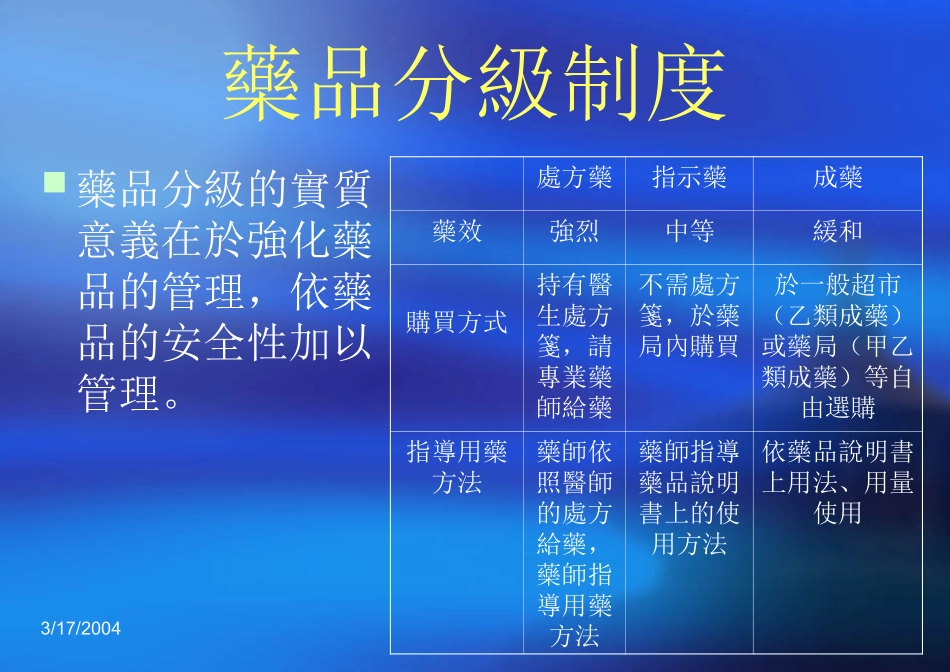 藥品分級制度

藥品分級的實質意義在於強化藥品的管理，依藥品的安全性加以管理。

| | 處方藥 | 指示藥 | 成藥 |
|---|---|---|---|
| 藥效 | 強烈 | 中等 | 緩和 |
| 購買方式 | 持有醫生處方箋，請專業藥師給藥 | 不需處方箋，於藥局內購買 | 於一般超市（乙類成藥）或藥局（甲乙類成藥）等自由選購 |
| 指導用藥方法 | 藥師依照醫師的處方給藥，藥師指導用藥方法 | 藥師指導藥品說明書上的使用方法 | 依藥品說明書上用法、用量使用 |

3/17/2004